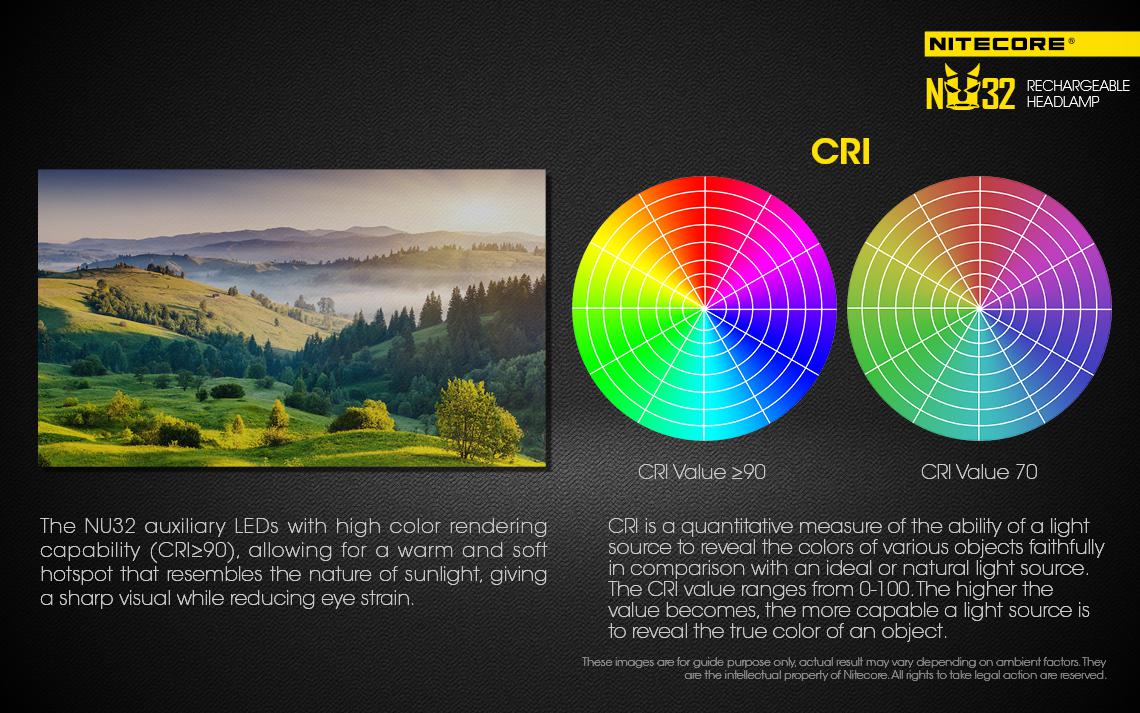 NITECORE®

NU32 RECHARGEABLE HEADLAMP

CRI

CRI Value ≥90

CRI Value 70

The NU32 auxiliary LEDs with high color rendering capability (CRI≥90), allowing for a warm and soft hotspot that resembles the nature of sunlight, giving a sharp visual while reducing eye strain.

CRI is a quantitative measure of the ability of a light source to reveal the colors of various objects faithfully in comparison with an ideal or natural light source. The CRI value ranges from 0-100. The higher the value becomes, the more capable a light source is to reveal the true color of an object.

These images are for guide purpose only, actual result may vary depending on ambient factors. They are the intellectual property of Nitecore. All rights to take legal action are reserved.